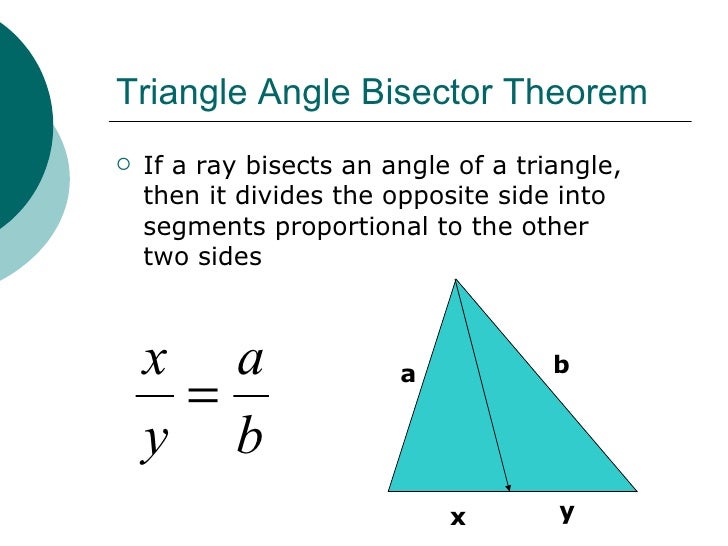 Triangle Angle Bisector Theorem

○ If a ray bisects an angle of a triangle, then it divides the opposite side into segments proportional to the other two sides

$\frac{x}{y} = \frac{a}{b}$

a

b

x

y